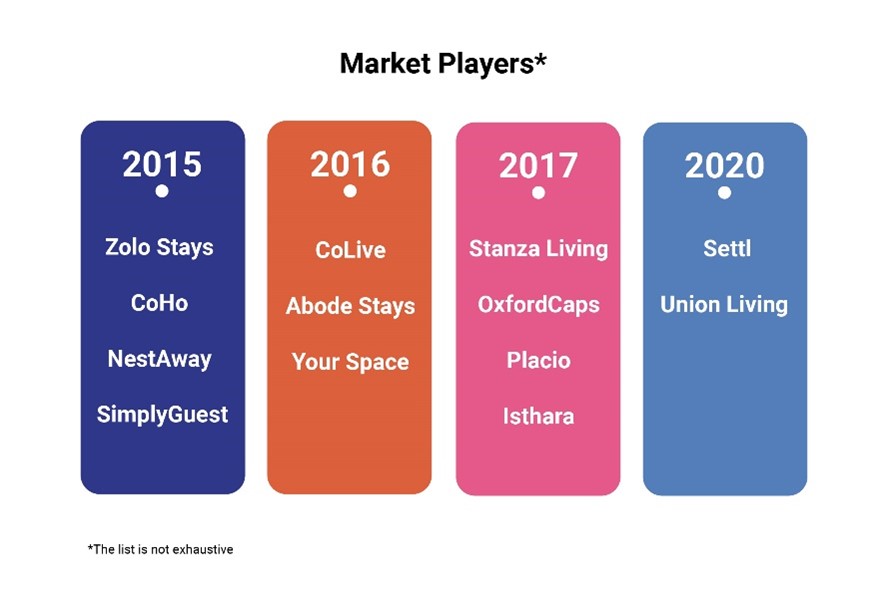 Market Players*

2015

Zolo Stays

CoHo

NestAway

SimplyGuest

2016

CoLive

Abode Stays

Your Space

2017

Stanza Living

OxfordCaps

Placio

Isthara

2020

Settl

Union Living

*The list is not exhaustive